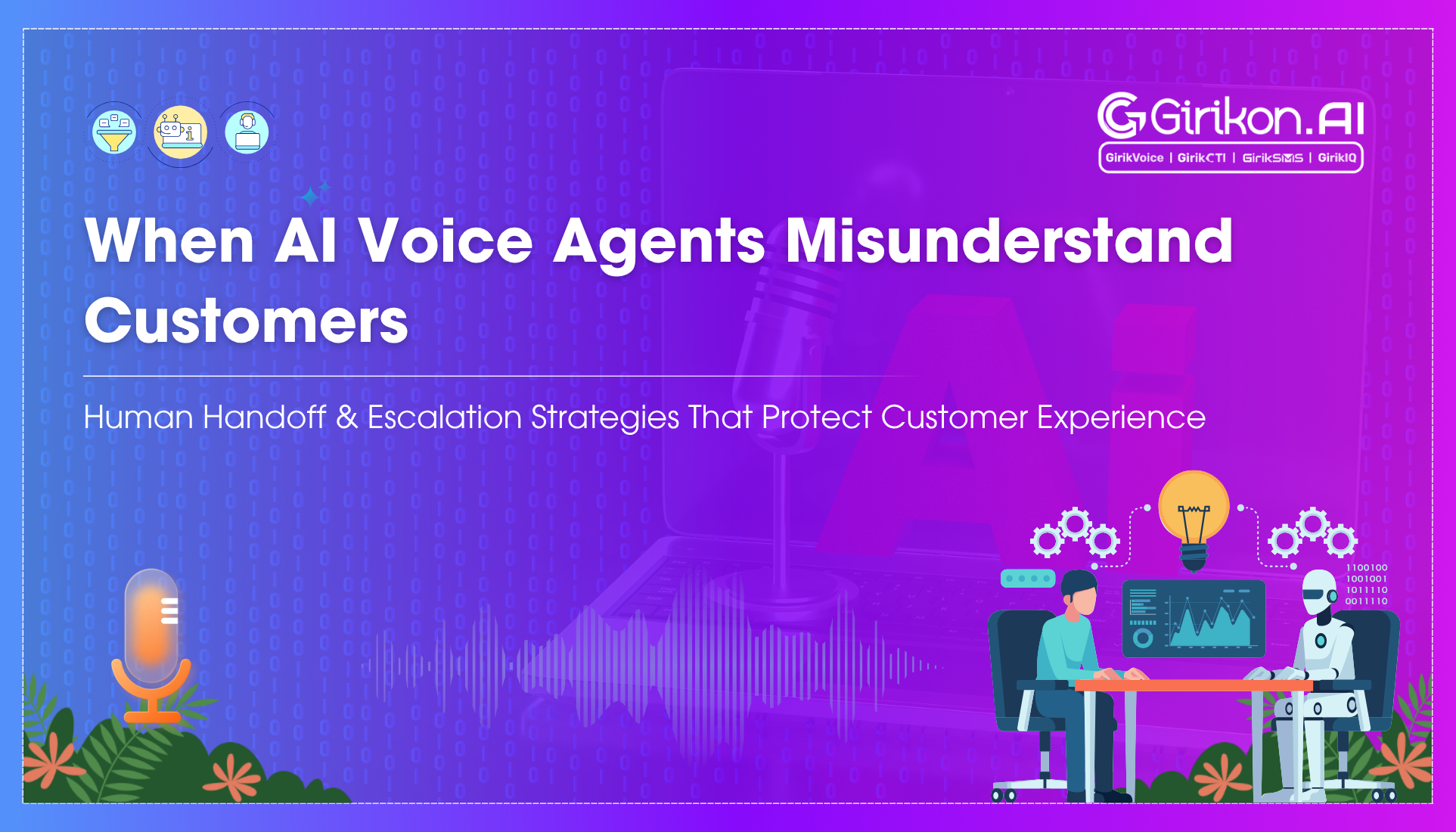 Girikon.AI
GirikVoice | GirikCTI | GirikSMS | GirikIQ

When AI Voice Agents Misunderstand Customers

Human Handoff & Escalation Strategies That Protect Customer Experience

1100100
1001001
1011110
0011110